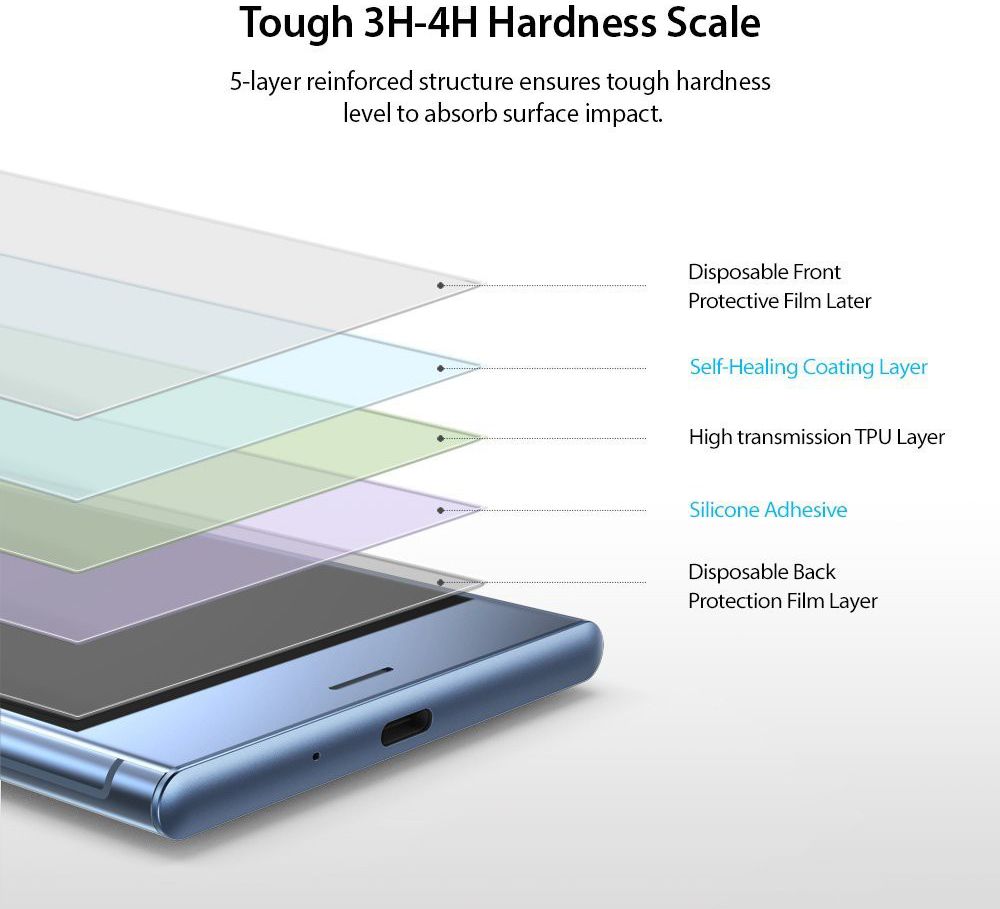 Tough 3H-4H Hardness Scale

5-layer reinforced structure ensures tough hardness level to absorb surface impact.

Disposable Front Protective Film Later

Self-Healing Coating Layer

High transmission TPU Layer

Silicone Adhesive

Disposable Back Protection Film Layer